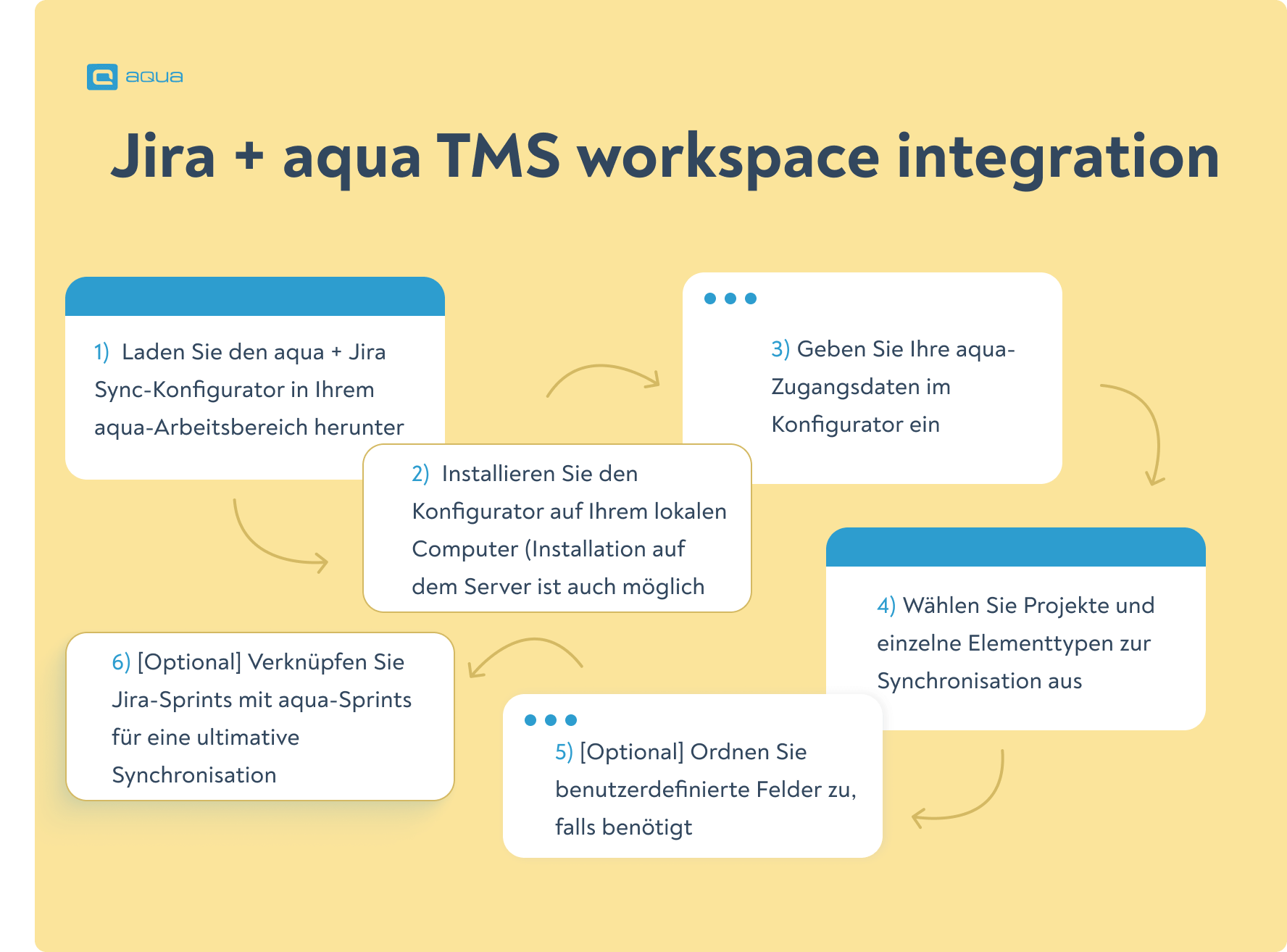 aqua

Jira + aqua TMS workspace integration

1) Laden Sie den aqua + Jira Sync-Konfigurator in Ihrem aqua-Arbeitsbereich herunter

2) Installieren Sie den Konfigurator auf Ihrem lokalen Computer (Installation auf dem Server ist auch möglich

3) Geben Sie Ihre aqua-Zugangsdaten im Konfigurator ein

4) Wählen Sie Projekte und einzelne Elementtypen zur Synchronisation aus

5) [Optional] Ordnen Sie benutzerdefinierte Felder zu, falls benötigt

6) [Optional] Verknüpfen Sie Jira-Sprints mit aqua-Sprints für eine ultimative Synchronisation